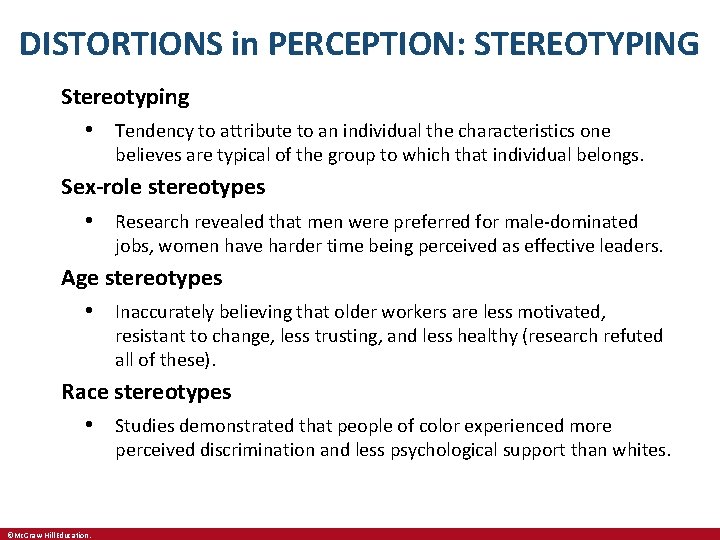 DISTORTIONS in PERCEPTION: STEREOTYPING

Stereotyping

• Tendency to attribute to an individual the characteristics one believes are typical of the group to which that individual belongs.

Sex-role stereotypes

• Research revealed that men were preferred for male-dominated jobs, women have harder time being perceived as effective leaders.

Age stereotypes

• Inaccurately believing that older workers are less motivated, resistant to change, less trusting, and less healthy (research refuted all of these).

Race stereotypes

• Studies demonstrated that people of color experienced more perceived discrimination and less psychological support than whites.

©McGraw Hill Education.